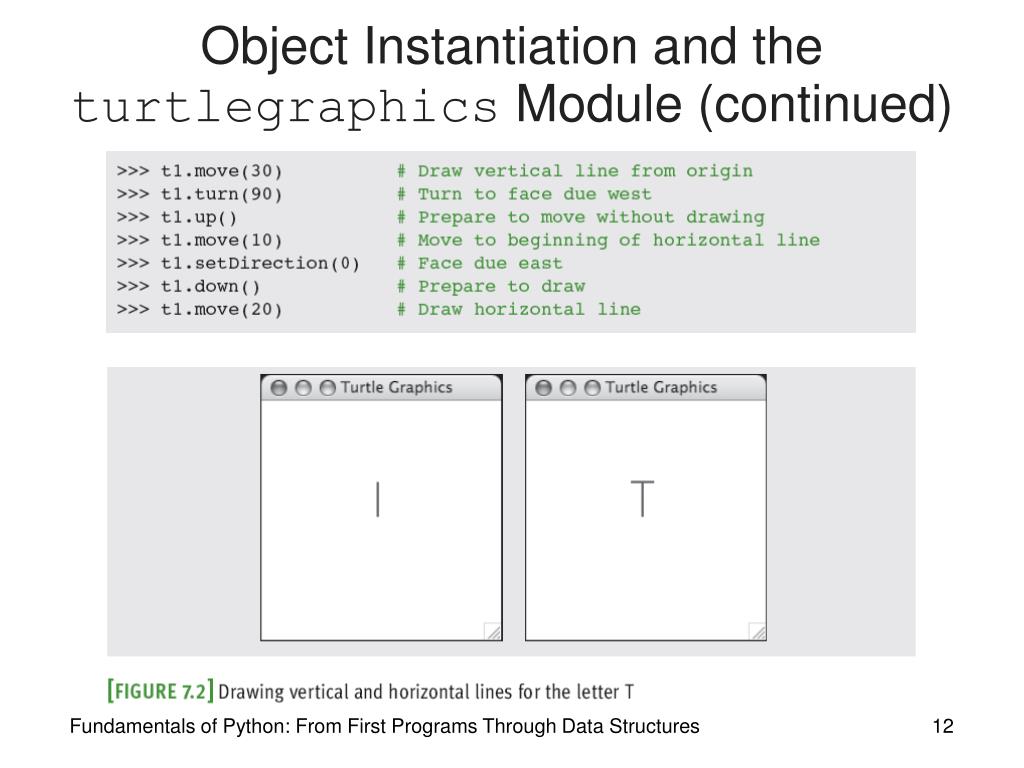 Object Instantiation and the turtlegraphics Module (continued)

>>> t1.move(30)          # Draw vertical line from origin
>>> t1.turn(90)          # Turn to face due west
>>> t1.up()              # Prepare to move without drawing
>>> t1.move(10)          # Move to beginning of horizontal line
>>> t1.setDirection(0)   # Face due east
>>> t1.down()            # Prepare to draw
>>> t1.move(20)          # Draw horizontal line

Turtle Graphics

Turtle Graphics

[FIGURE 7.2] Drawing vertical and horizontal lines for the letter T

Fundamentals of Python: From First Programs Through Data Structures

12